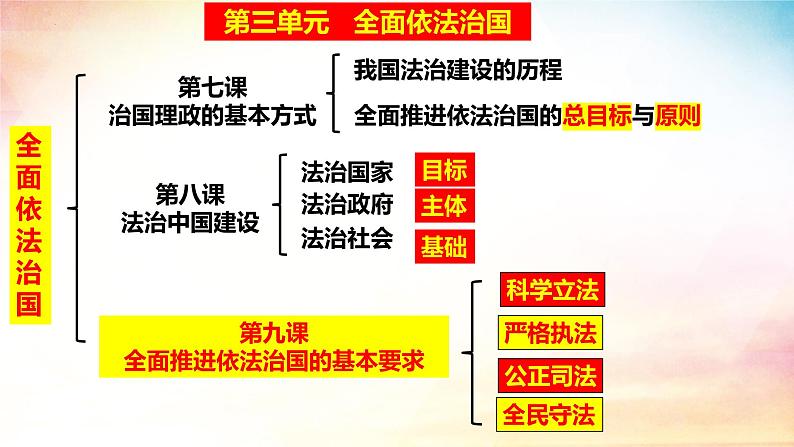 第三单元　全面依法治国

全面依法治国

第七课
治国理政的基本方式

我国法治建设的历程

全面推进依法治国的总目标与原则

第八课
法治中国建设

法治国家　目标
法治政府　主体
法治社会　基础

第九课
全面推进依法治国的基本要求

科学立法
严格执法
公正司法
全民守法